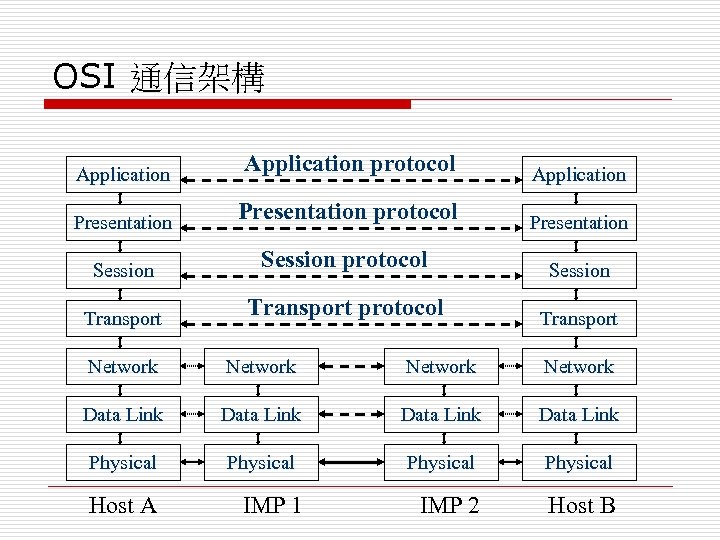 OSI 通信架構

Application
Application protocol
Application

Presentation
Presentation protocol
Presentation

Session
Session protocol
Session

Transport
Transport protocol
Transport

Network
Network
Network
Network

Data Link
Data Link
Data Link
Data Link

Physical
Physical
Physical
Physical

Host A
IMP 1
IMP 2
Host B